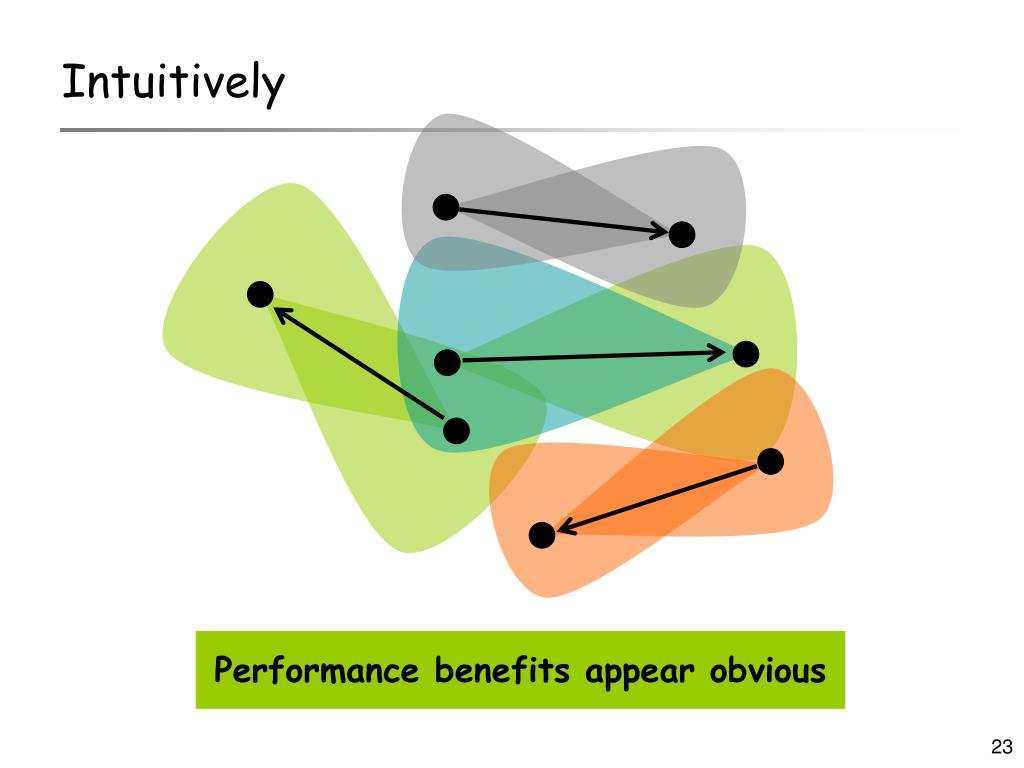 Intuitively

Performance benefits appear obvious

23